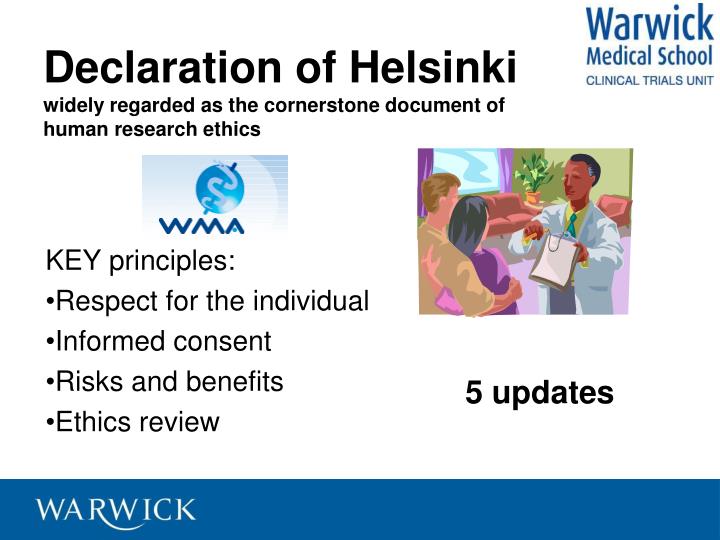 Warwick
Medical School
CLINICAL TRIALS UNIT

Declaration of Helsinki
widely regarded as the cornerstone document of human research ethics

WMA

KEY principles:
•Respect for the individual
•Informed consent
•Risks and benefits
•Ethics review

5 updates

WARWICK